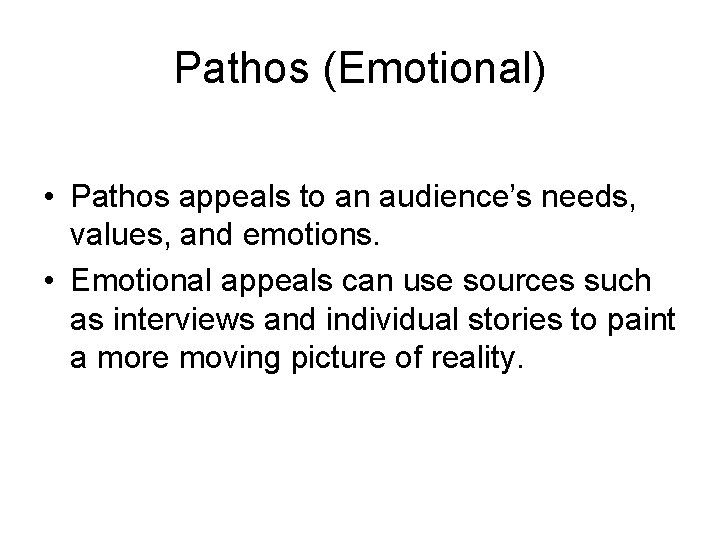 Pathos (Emotional)

• Pathos appeals to an audience’s needs, values, and emotions.
• Emotional appeals can use sources such as interviews and individual stories to paint a more moving picture of reality.